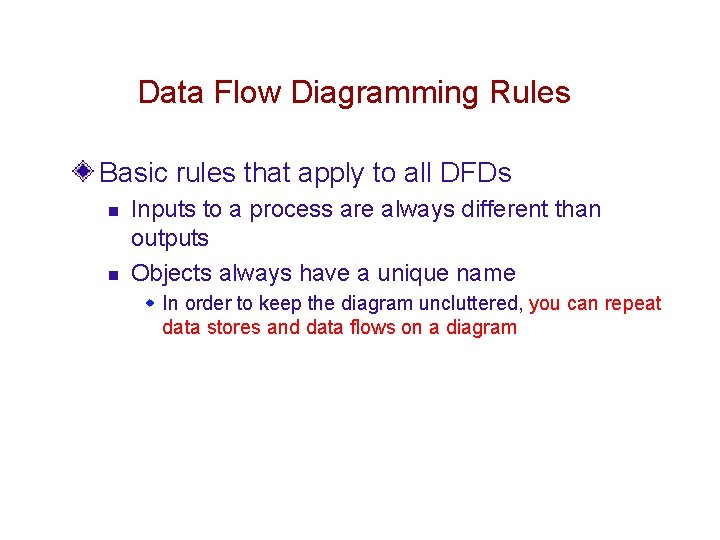 Data Flow Diagramming Rules

Basic rules that apply to all DFDs

Inputs to a process are always different than outputs

Objects always have a unique name

In order to keep the diagram uncluttered, you can repeat data stores and data flows on a diagram